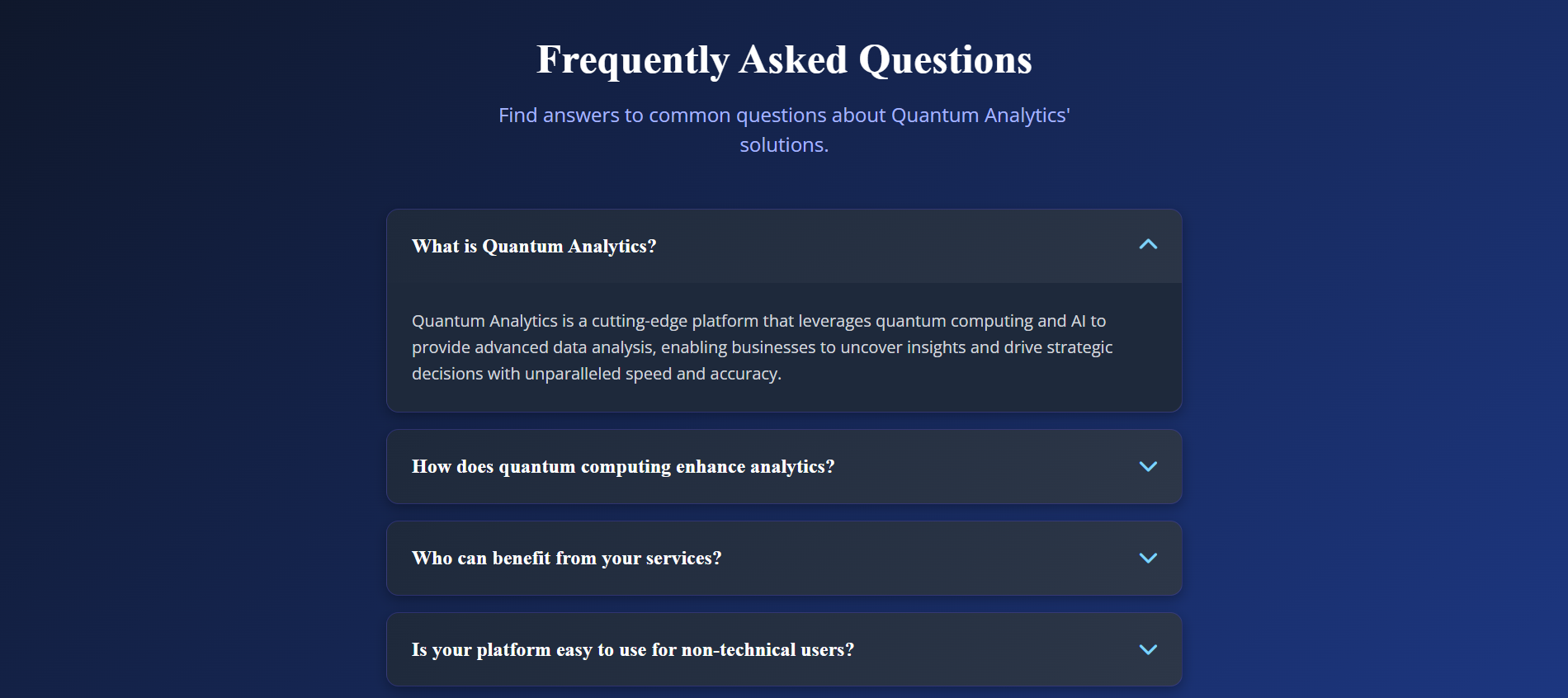 Frequently Asked Questions

Find answers to common questions about Quantum Analytics' solutions.

What is Quantum Analytics?

Quantum Analytics is a cutting-edge platform that leverages quantum computing and AI to provide advanced data analysis, enabling businesses to uncover insights and drive strategic decisions with unparalleled speed and accuracy.

How does quantum computing enhance analytics?

Who can benefit from your services?

Is your platform easy to use for non-technical users?